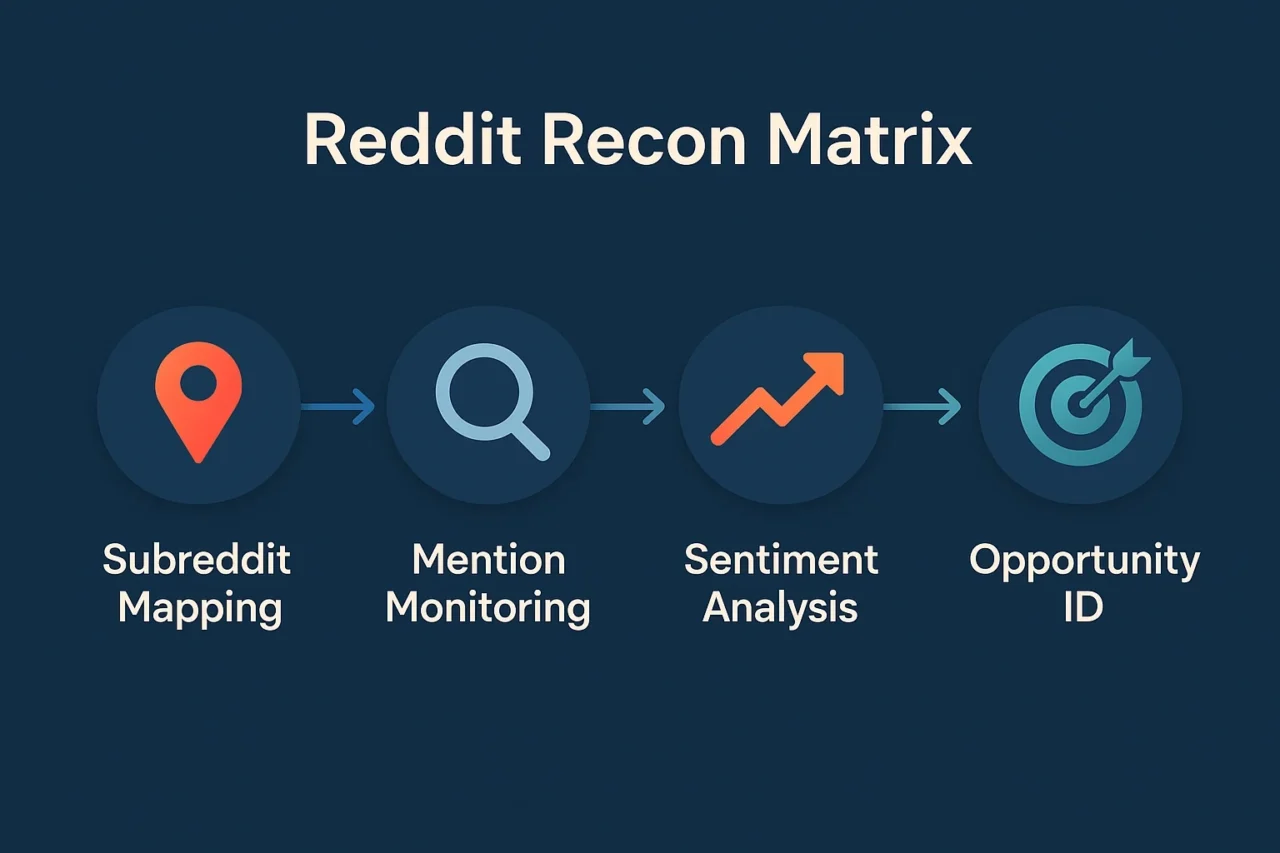 Reddit Recon Matrix

Subreddit Mapping

Mention Monitoring

Sentiment Analysis

Opportunity ID